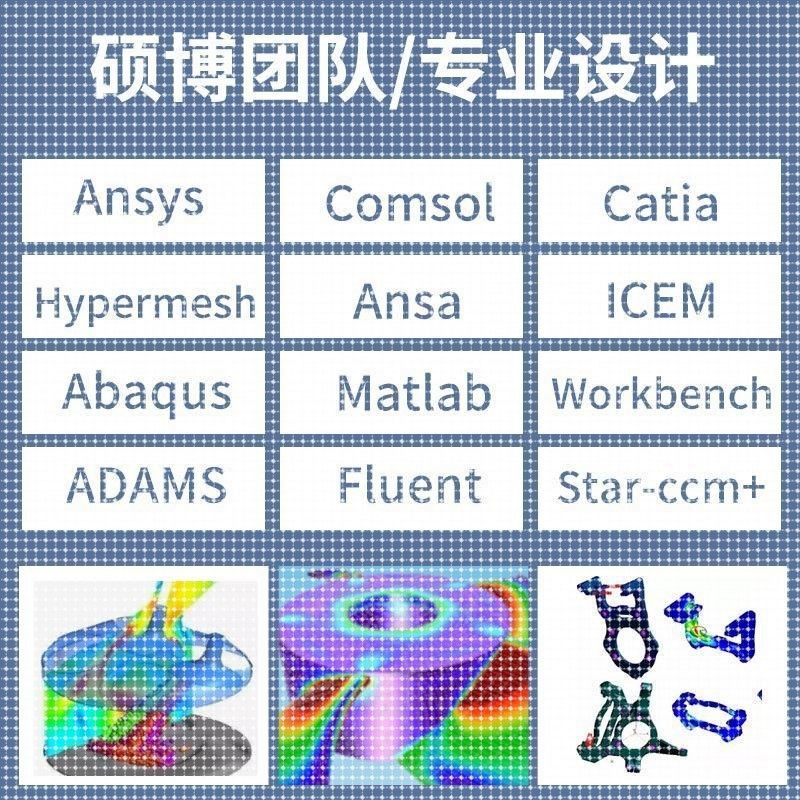 硕博团队/专业设计

| Ansys | Comsol | Catia |
|---|---|---|
| Hypermesh | Ansa | ICEM |
| Abaqus | Matlab | Workbench |
| ADAMS | Fluent | Star-ccm+ |